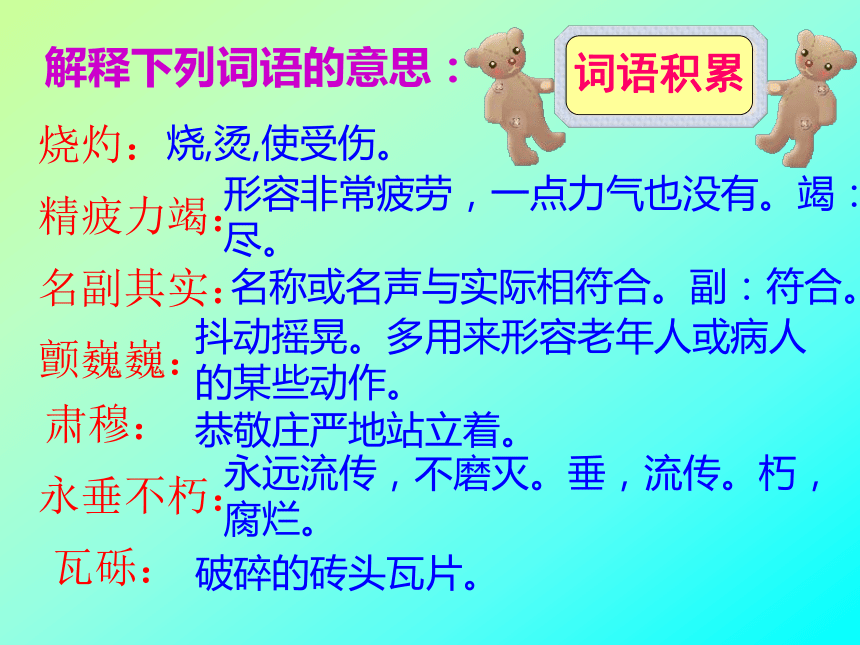 解释下列词语的意思：

词语积累

烧灼：烧,烫,使受伤。

精疲力竭：形容非常疲劳，一点力气也没有。竭：尽。

名副其实：名称或名声与实际相符合。副：符合。

颤巍巍：抖动摇晃。多用来形容老年人或病人的某些动作。

肃穆：恭敬庄严地站立着。

永垂不朽：永远流传，不磨灭。垂，流传。朽，腐烂。

瓦砾：破碎的砖头瓦片。